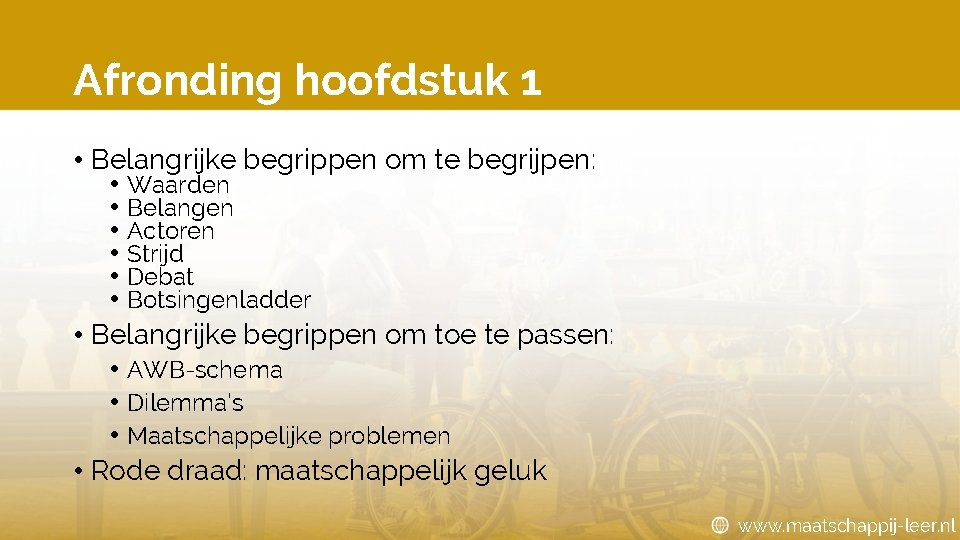 Afronding hoofdstuk 1

• Belangrijke begrippen om te begrijpen:
  • Waarden
  • Belangen
  • Actoren
  • Strijd
  • Debat
  • Botsingenladder
• Belangrijke begrippen om toe te passen:
  • AWB-schema
  • Dilemma's
  • Maatschappelijke problemen
• Rode draad: maatschappelijk geluk

www.maatschappij-leer.nl